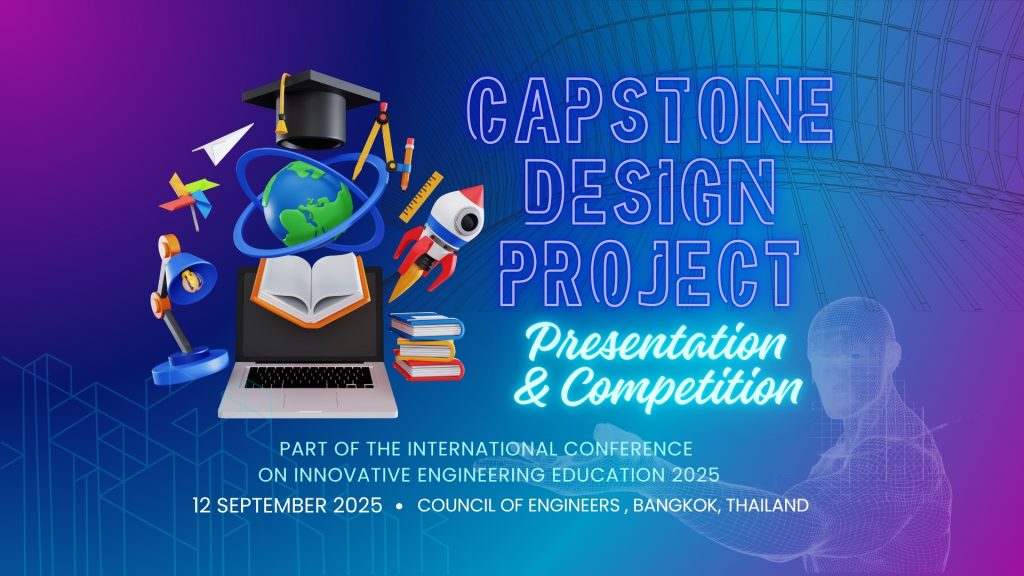 CAPSTONE DESIGN PROJECT

Presentation & Competition

PART OF THE INTERNATIONAL CONFERENCE ON INNOVATIVE ENGINEERING EDUCATION 2025

12 SEPTEMBER 2025 • COUNCIL OF ENGINEERS , BANGKOK, THAILAND